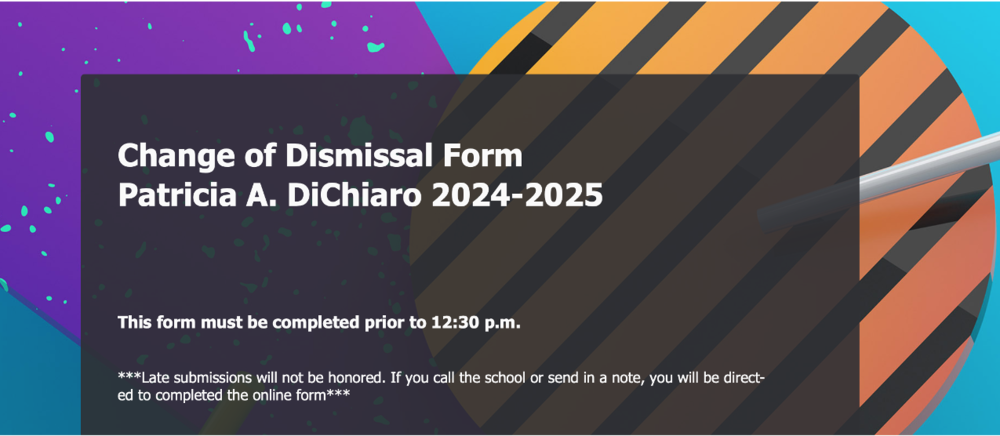 Change of Dismissal Form
Patricia A. DiChiaro 2024-2025

This form must be completed prior to 12:30 p.m.

***Late submissions will not be honored. If you call the school or send in a note, you will be directed to completed the online form***